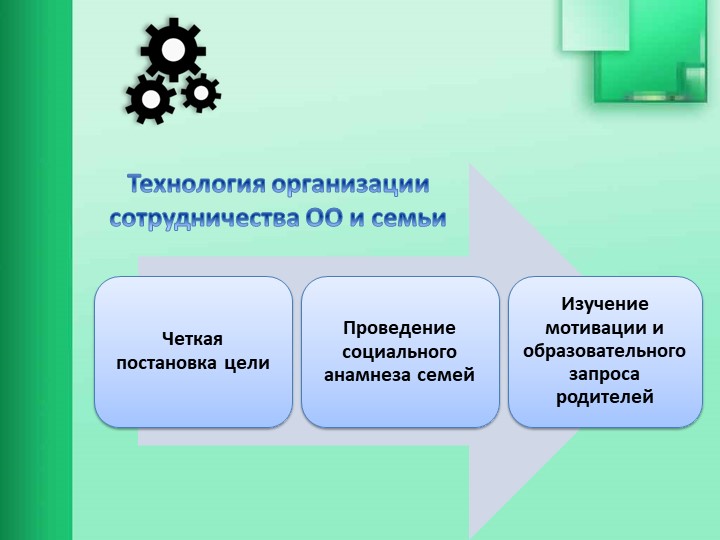 Технология организации сотрудничества ОО и семьи

Четкая постановка цели

Проведение социального анамнеза семей

Изучение мотивации и образовательного запроса родителей